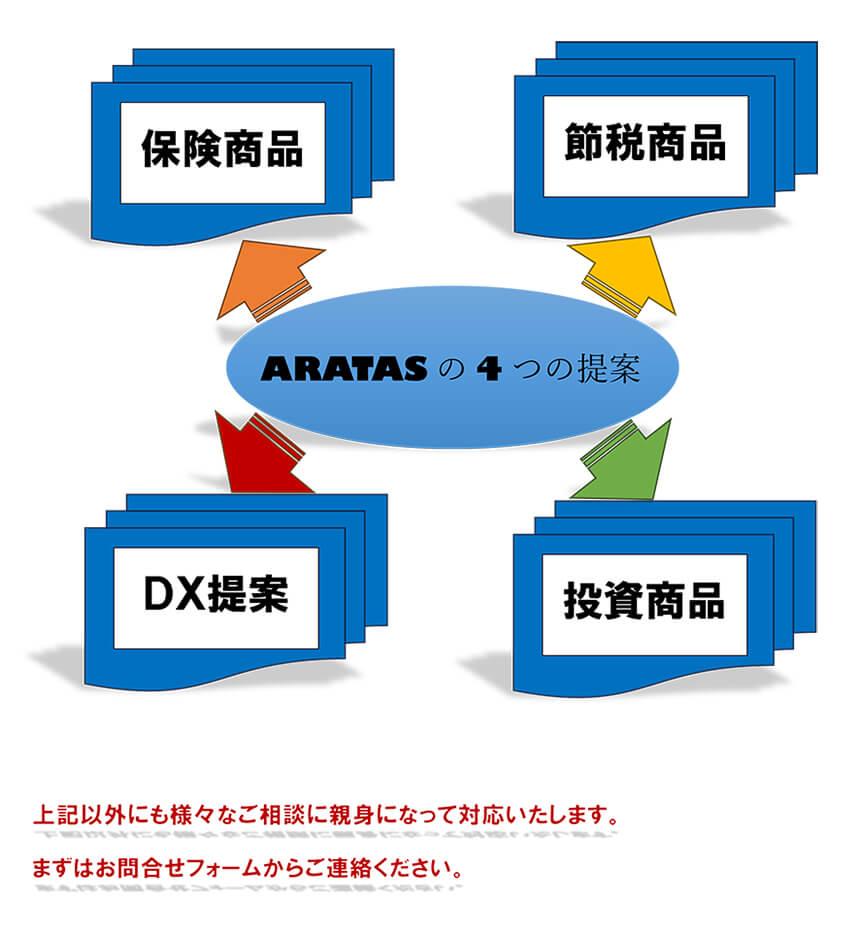 保険商品

節税商品

ARATAS の 4 つの提案

DX提案

投資商品

上記以外にも様々なご相談に親身になって対応いたします。

まずはお問合せフォームからご連絡ください。